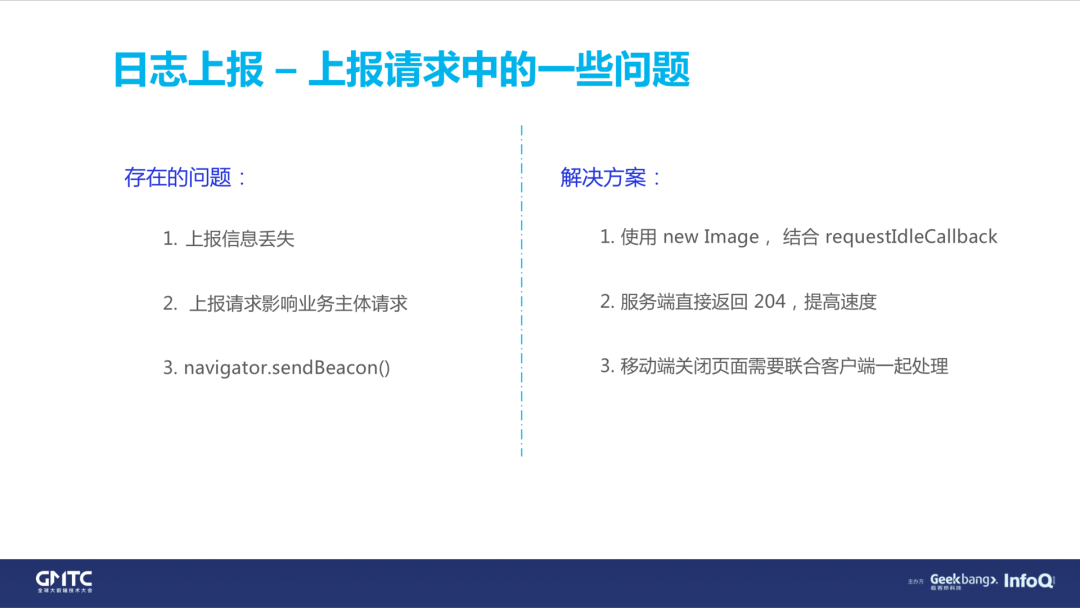 日志上报 – 上报请求中的一些问题

存在的问题：

1. 上报信息丢失

2. 上报请求影响业务主体请求

3. navigator.sendBeacon()

解决方案：

1. 使用 new Image， 结合 requestIdleCallback

2. 服务端直接返回 204，提高速度

3. 移动端关闭页面需要联合客户端一起处理

GMTC 全球大前端技术大会

主办方 Geekbang>. 极客邦科技 InfoQ